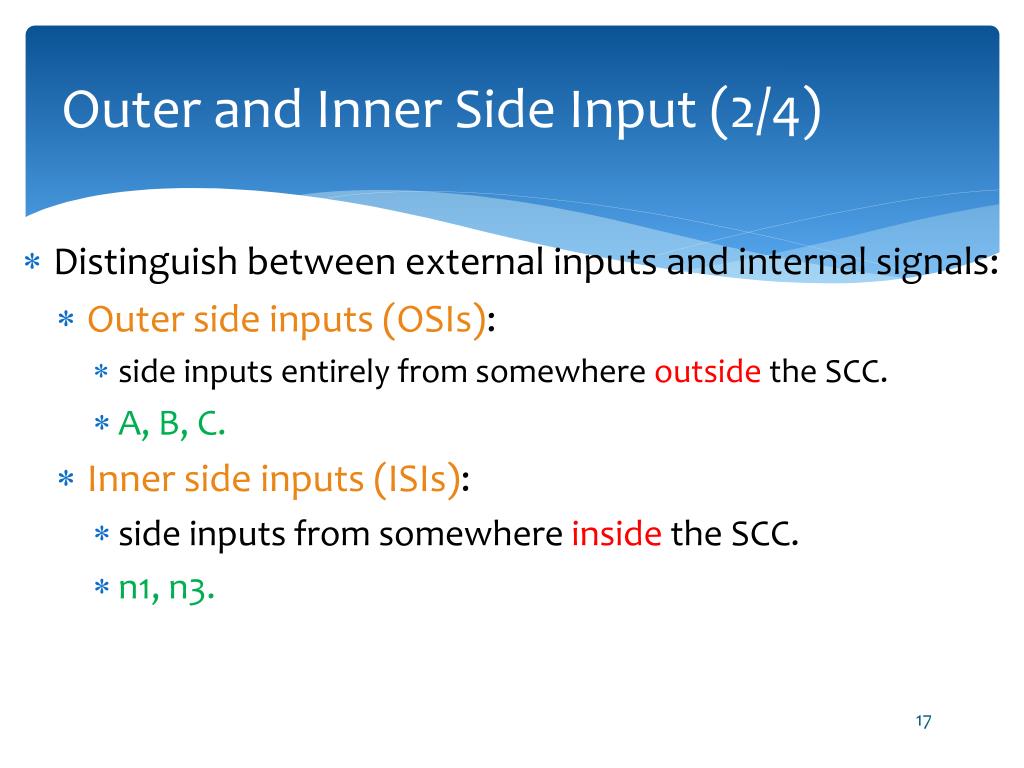 Outer and Inner Side Input (2/4)

∗ Distinguish between external inputs and internal signals:

∗ Outer side inputs (OSIs):

∗ side inputs entirely from somewhere outside the SCC.

∗ A, B, C.

∗ Inner side inputs (ISIs):

∗ side inputs from somewhere inside the SCC.

∗ n1, n3.

17